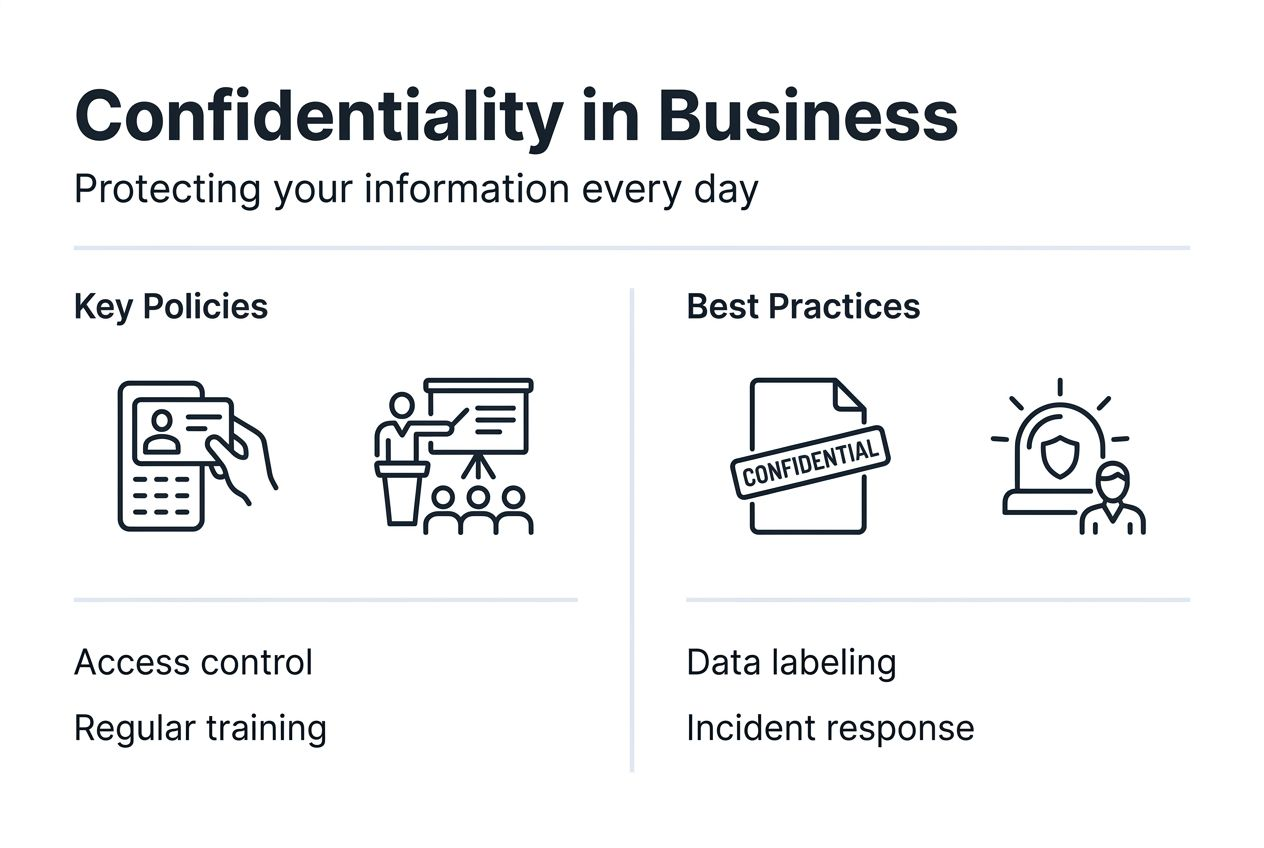 Confidentiality in Business

Protecting your information every day

Key Policies

Access control

Regular training

Best Practices

CONFIDENTIAL

Data labeling

Incident response